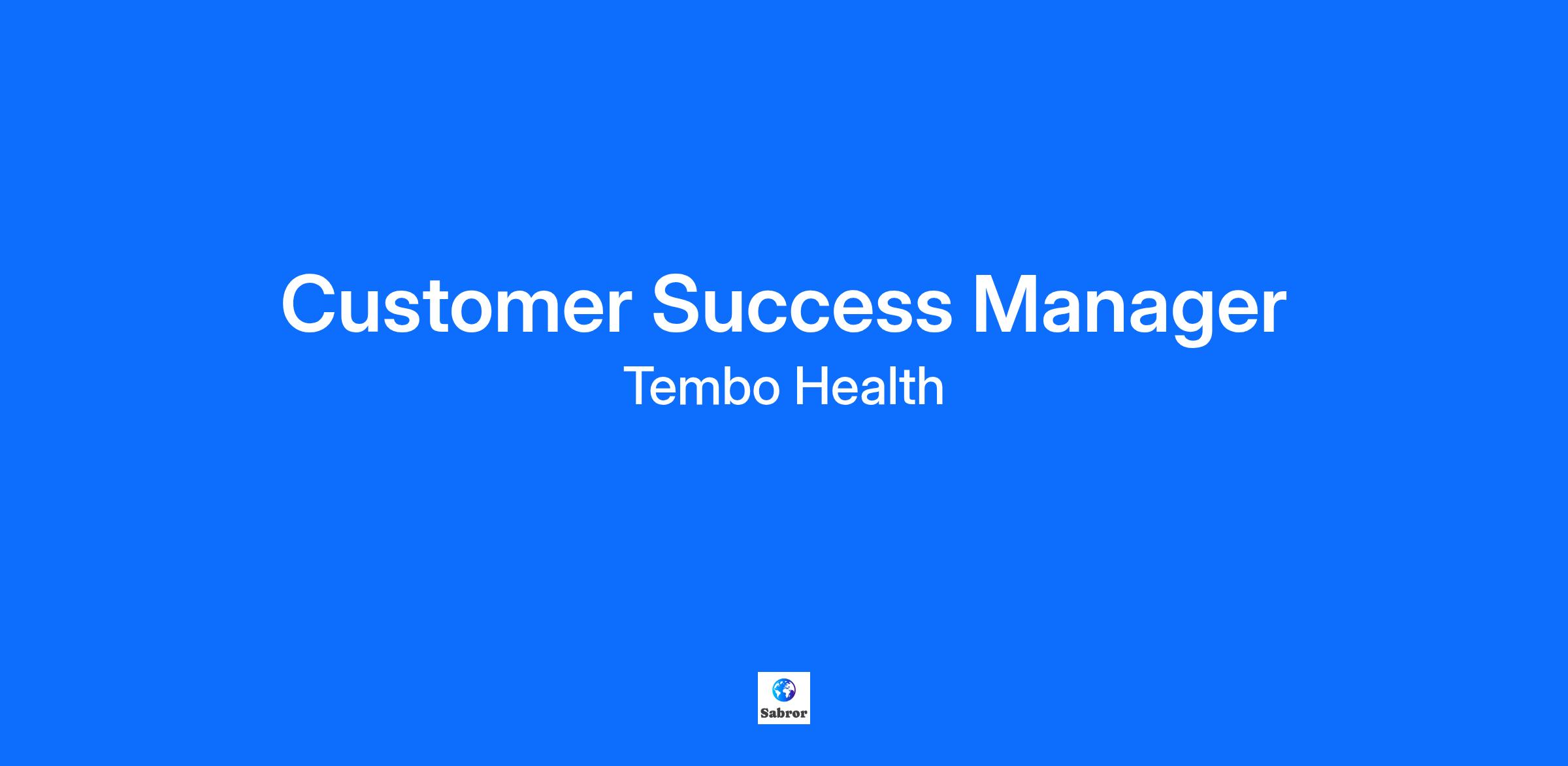 Customer Success Manager
Tembo Health

Sabror